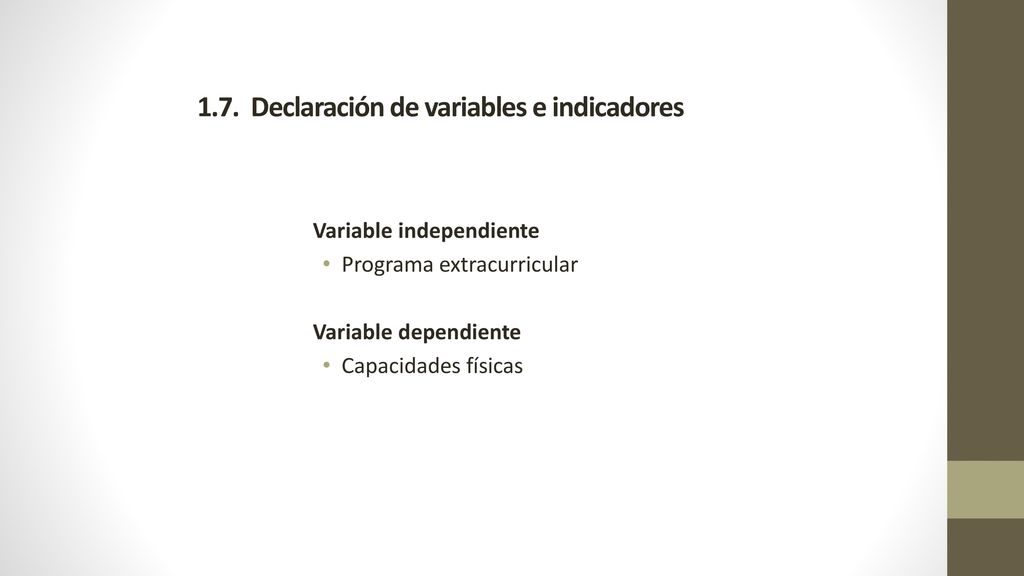 1.7. Declaración de variables e indicadores

Variable independiente
• Programa extracurricular

Variable dependiente
• Capacidades físicas